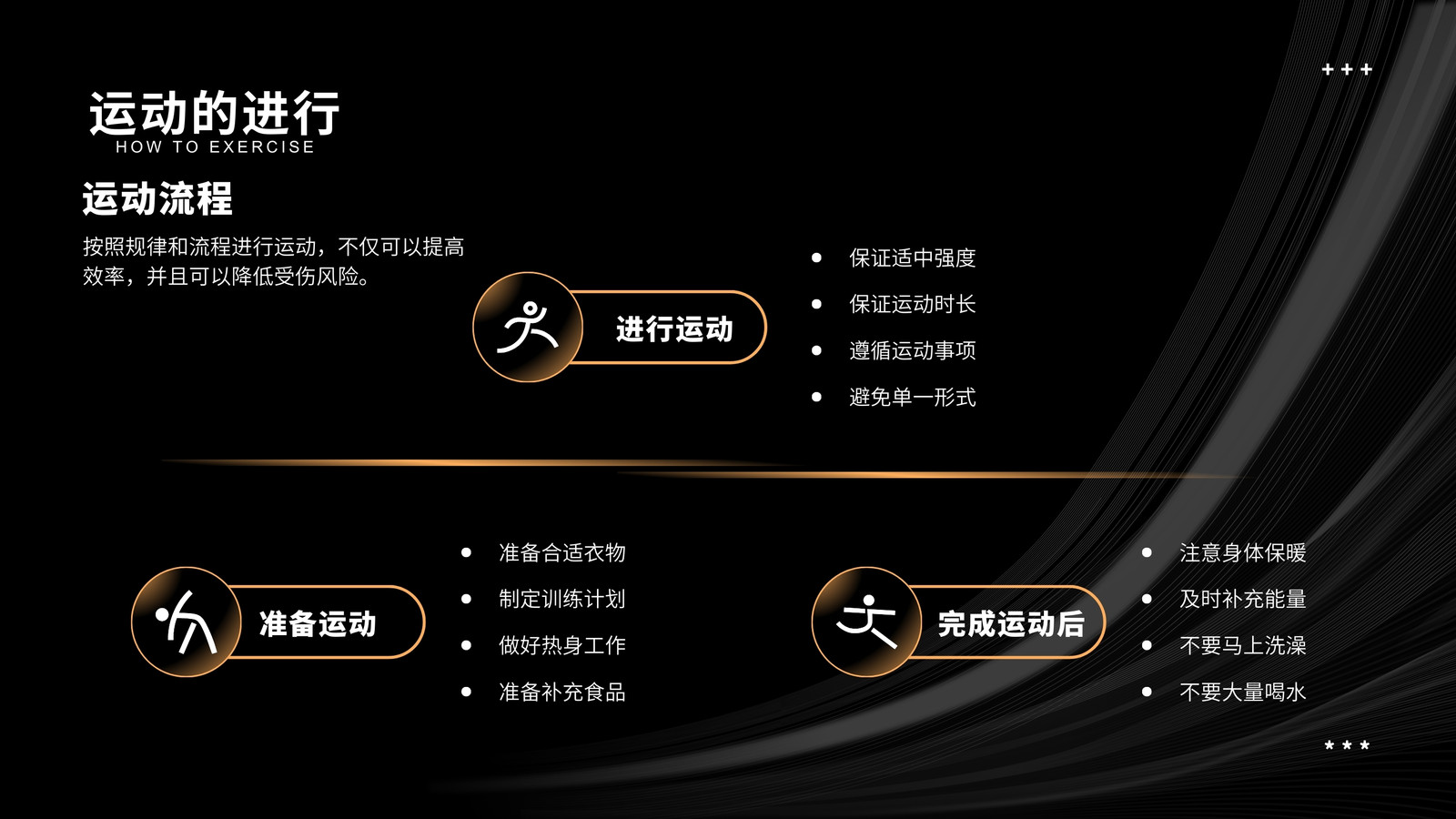 + + +

运动的进行
HOW TO EXERCISE

运动流程

按照规律和流程进行运动，不仅可以提高效率，并且可以降低受伤风险。

进行运动

- 保证适中强度
- 保证运动时长
- 遵循运动事项
- 避免单一形式

准备运动

- 准备合适衣物
- 制定训练计划
- 做好热身工作
- 准备补充食品

完成运动后

- 注意身体保暖
- 及时补充能量
- 不要马上洗澡
- 不要大量喝水

* * *